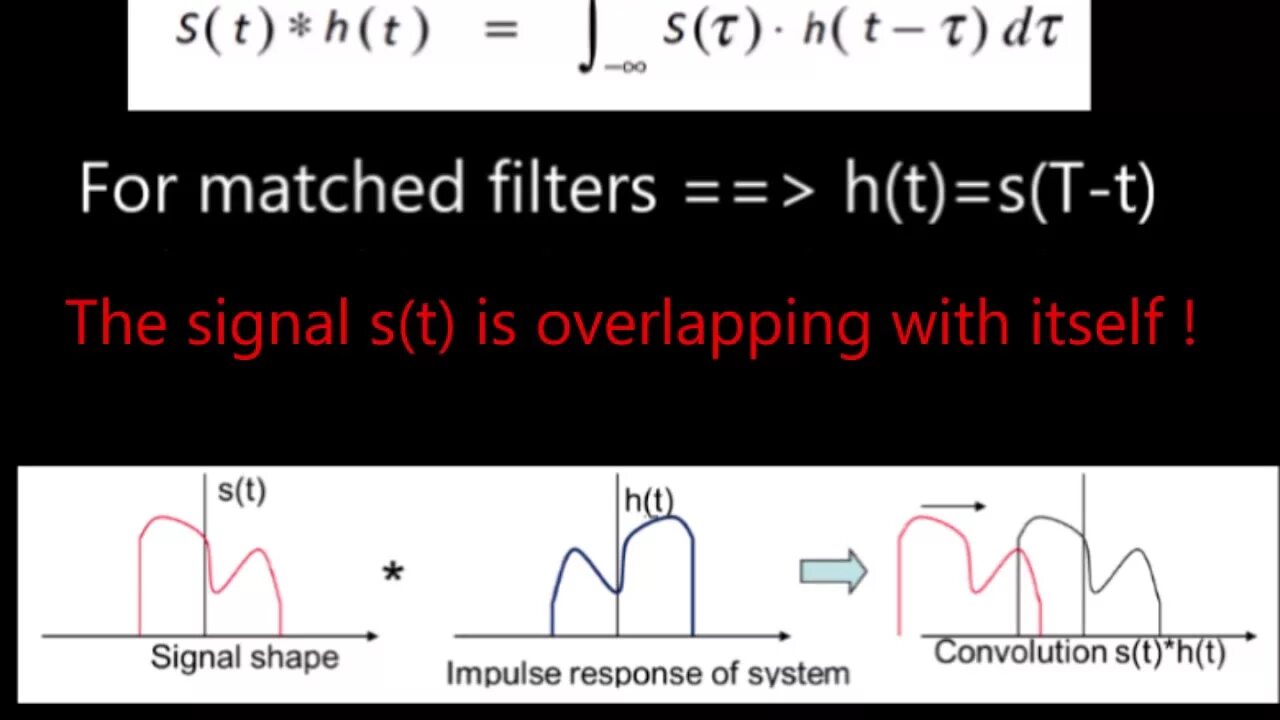 $s(t) * h(t) = \int_{-\infty} s(\tau) \cdot h(t-\tau)\, d\tau$

For matched filters ==> h(t)=s(T-t)

The signal s(t) is overlapping with itself !

s(t)

Signal shape

*

h(t)

Impulse response of system

Convolution s(t)*h(t)